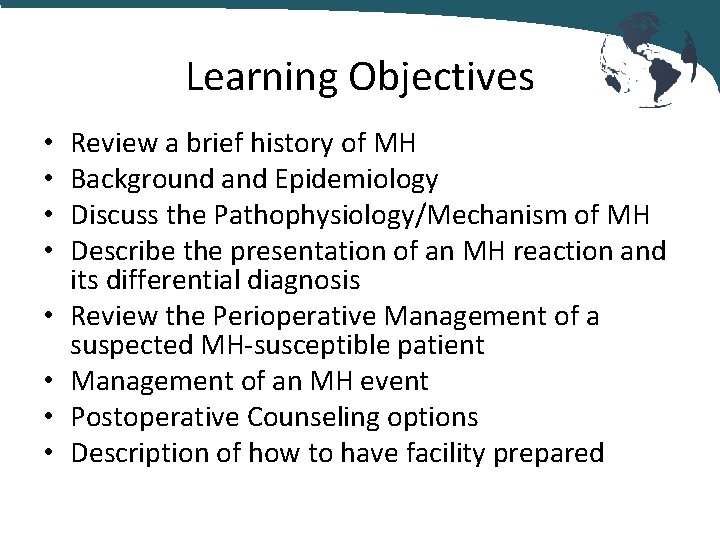 Learning Objectives

• Review a brief history of MH
• Background and Epidemiology
• Discuss the Pathophysiology/Mechanism of MH
• Describe the presentation of an MH reaction and its differential diagnosis
• Review the Perioperative Management of a suspected MH-susceptible patient
• Management of an MH event
• Postoperative Counseling options
• Description of how to have facility prepared